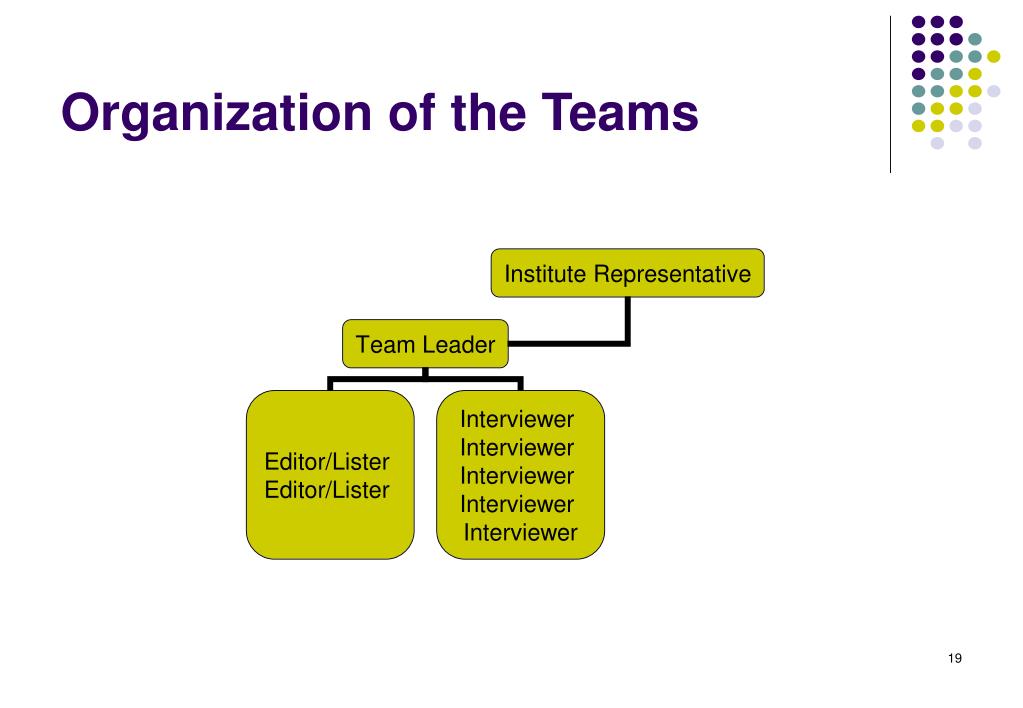 Organization of the Teams

Institute Representative

Team Leader

Editor/Lister
Editor/Lister

Interviewer
Interviewer
Interviewer
Interviewer
Interviewer

19